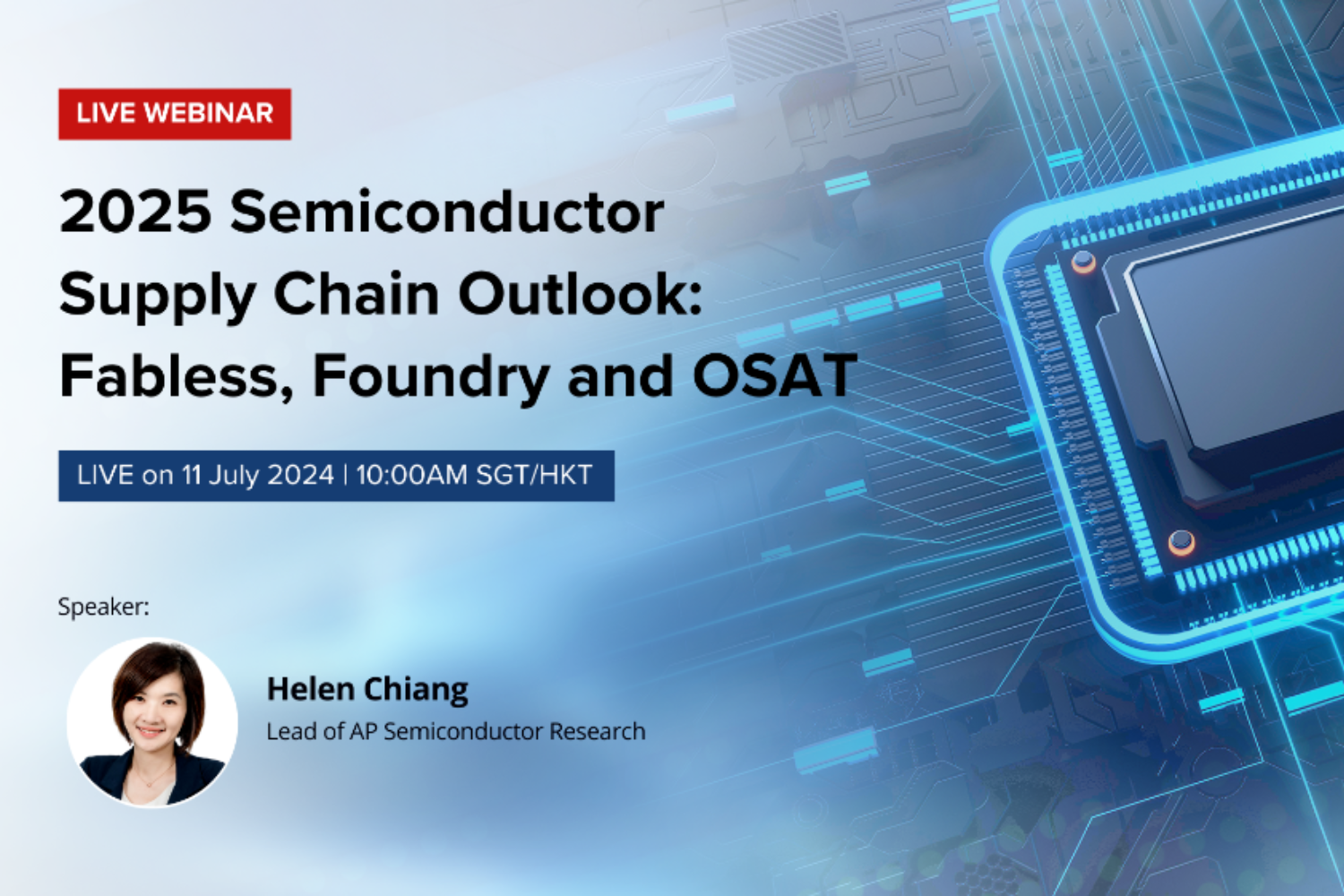 LIVE WEBINAR

2025 Semiconductor Supply Chain Outlook: Fabless, Foundry and OSAT

LIVE on 11 July 2024 | 10:00AM SGT/HKT

Speaker:

Helen Chiang
Lead of AP Semiconductor Research